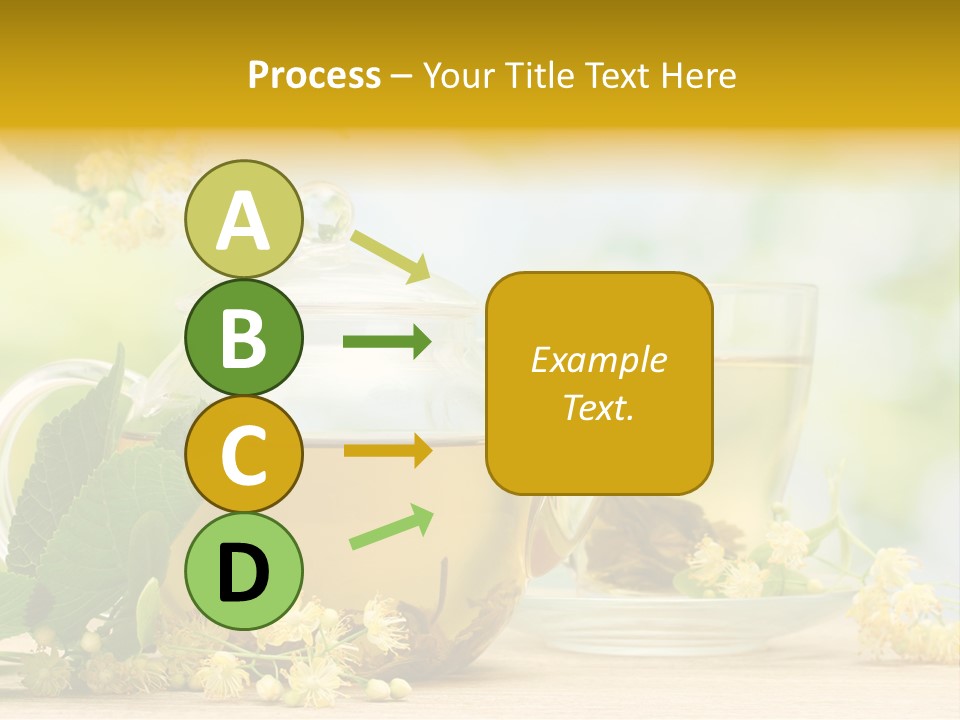 Process – Your Title Text Here

A

B

C

D

Example Text.